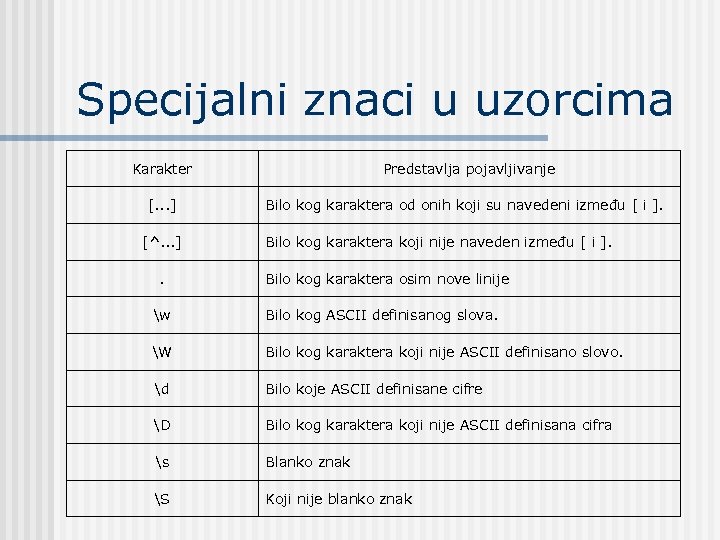 Specijalni znaci u uzorcima

| Karakter | Predstavlja pojavljivanje |
|---|---|
| [...] | Bilo kog karaktera od onih koji su navedeni između [ i ]. |
| [^...] | Bilo kog karaktera koji nije naveden između [ i ]. |
| . | Bilo kog karaktera osim nove linije |
| \w | Bilo kog ASCII definisanog slova. |
| \W | Bilo kog karaktera koji nije ASCII definisano slovo. |
| \d | Bilo koje ASCII definisane cifre |
| \D | Bilo kog karaktera koji nije ASCII definisana cifra |
| \s | Blanko znak |
| \S | Koji nije blanko znak |